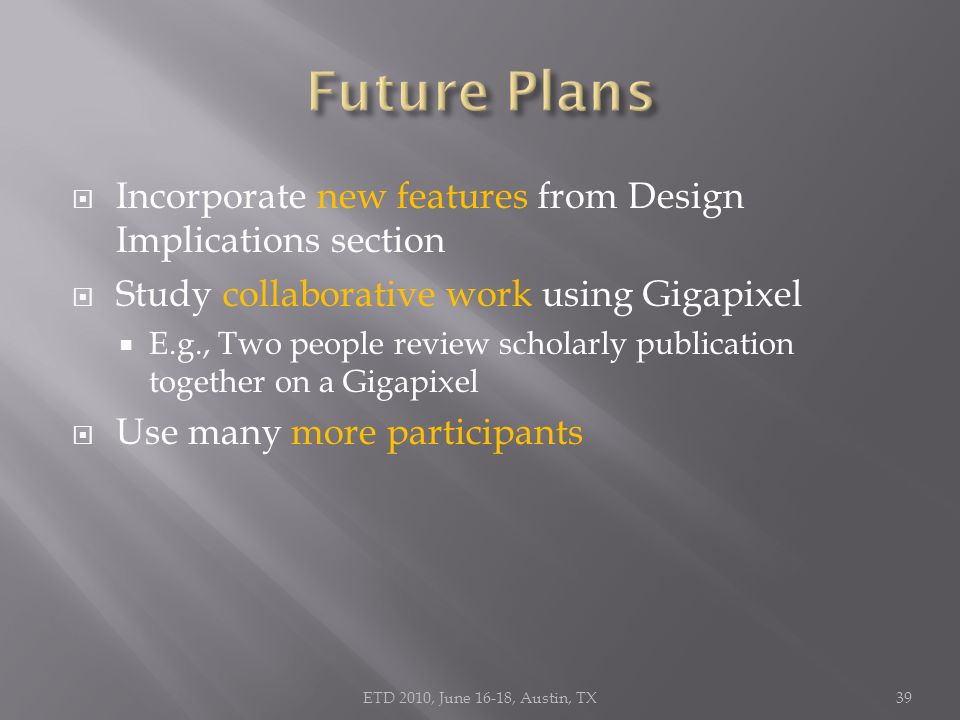 Future Plans

Incorporate new features from Design Implications section

Study collaborative work using Gigapixel

E.g., Two people review scholarly publication together on a Gigapixel

Use many more participants

ETD 2010, June 16-18, Austin, TX

39